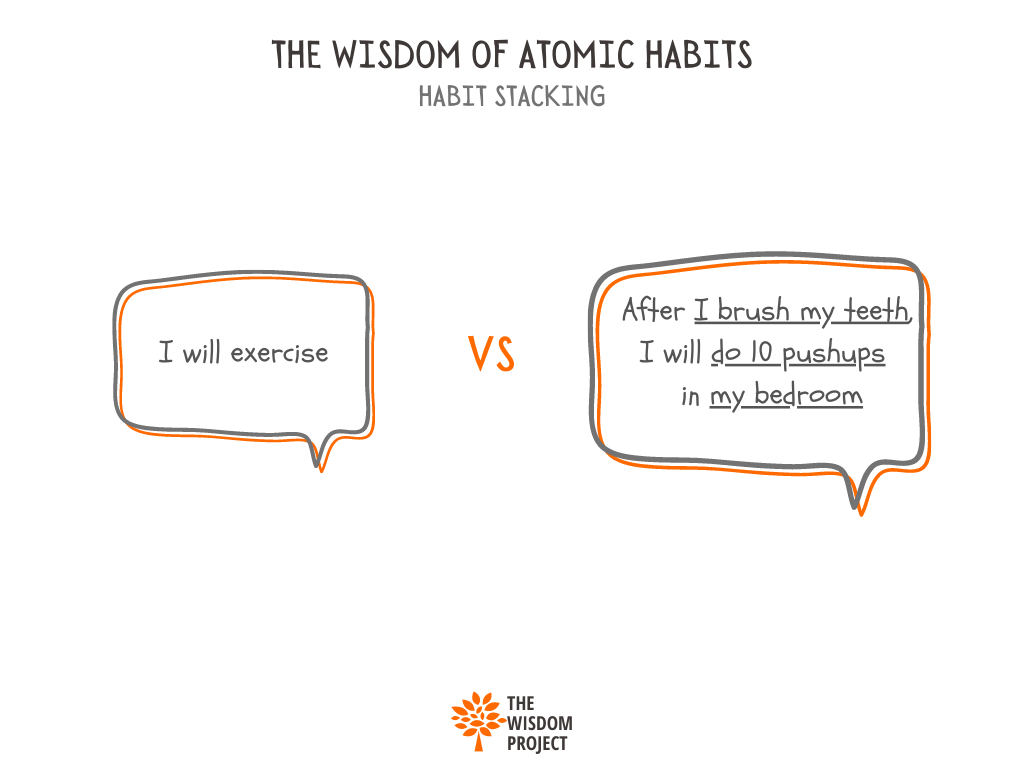 THE WISDOM OF ATOMIC HABITS
HABIT STACKING

I will exercise

VS

After I brush my teeth, I will do 10 pushups in my bedroom

THE WISDOM PROJECT